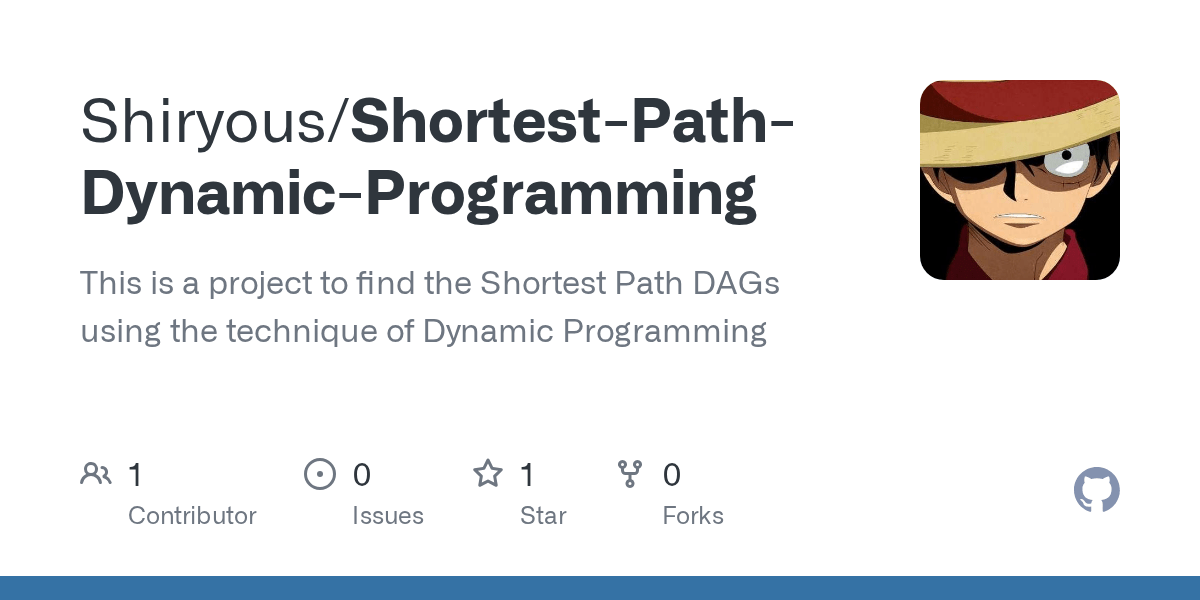 Shiryous/Shortest-Path-Dynamic-Programming

This is a project to find the Shortest Path DAGs using the technique of Dynamic Programming

1 Contributor

0 Issues

1 Star

0 Forks